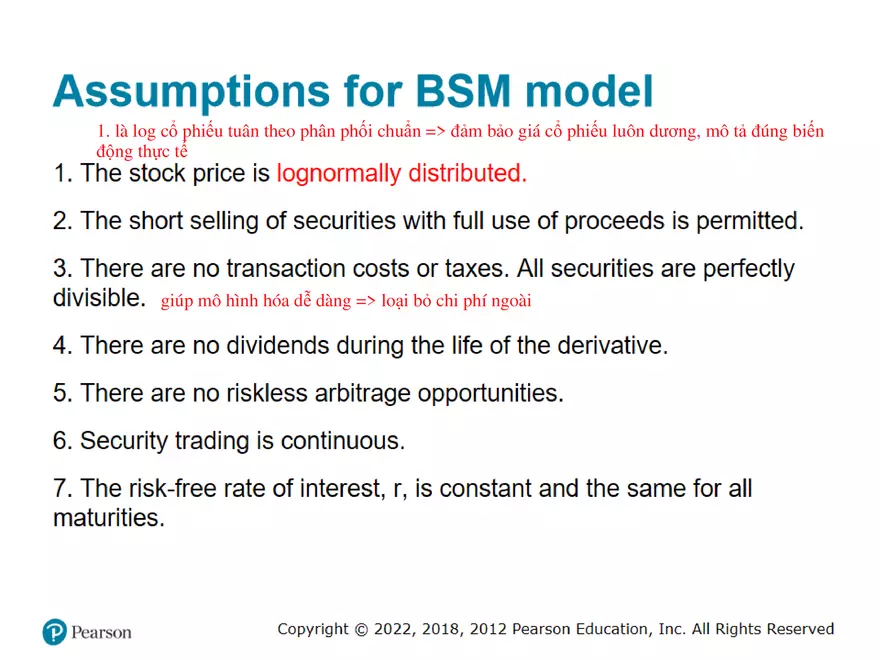 Assumptions for BSM model

1. là log cổ phiếu tuân theo phân phối chuẩn => đảm bảo giá cổ phiếu luôn dương, mô tả đúng biến động thực tế

1. The stock price is lognormally distributed.

2. The short selling of securities with full use of proceeds is permitted.

3. There are no transaction costs or taxes. All securities are perfectly divisible. giúp mô hình hóa dễ dàng => loại bỏ chi phí ngoài

4. There are no dividends during the life of the derivative.

5. There are no riskless arbitrage opportunities.

6. Security trading is continuous.

7. The risk-free rate of interest, r, is constant and the same for all maturities.

Pearson

Copyright © 2022, 2018, 2012 Pearson Education, Inc. All Rights Reserved